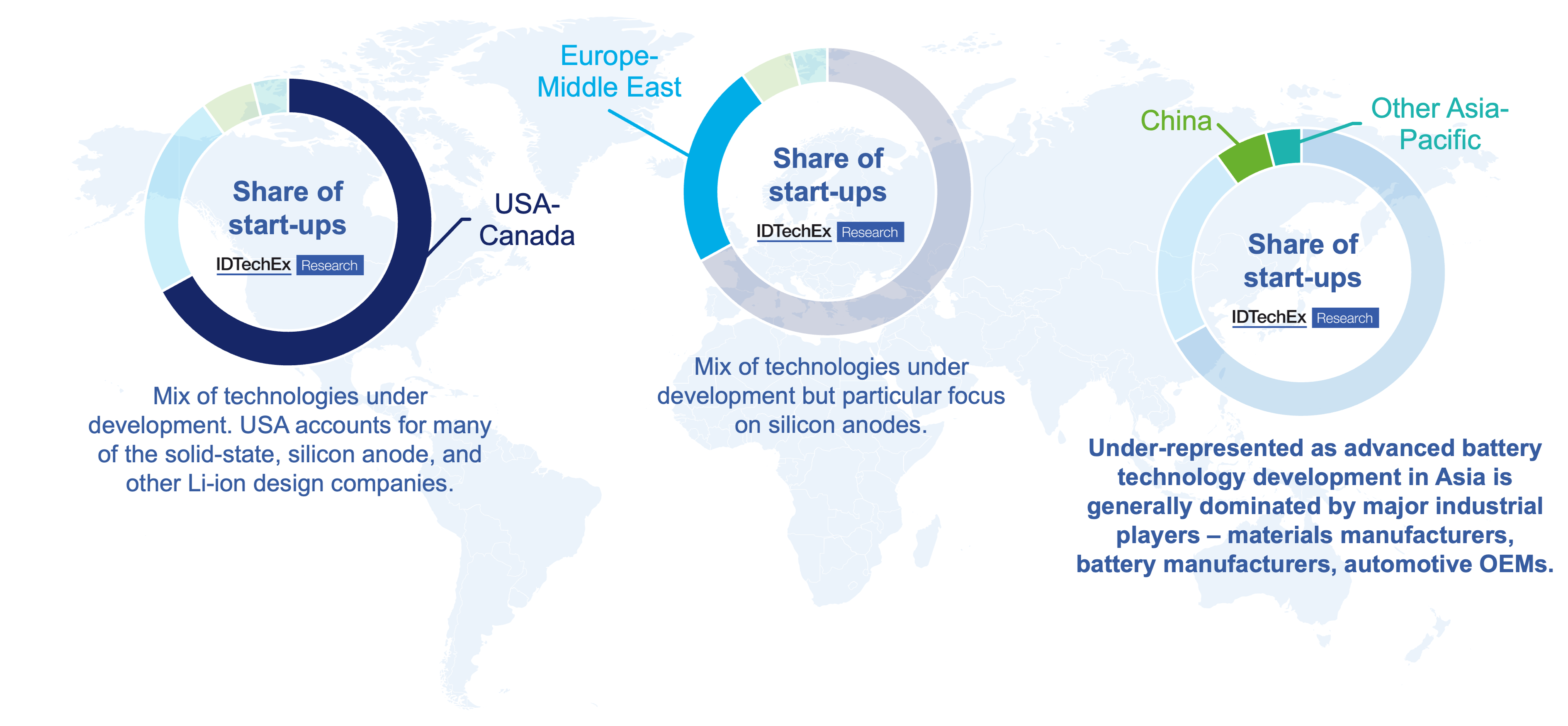 Share of start-ups

IDTechEx Research

USA-Canada

Mix of technologies under development. USA accounts for many of the solid-state, silicon anode, and other Li-ion design companies.

Europe-Middle East

Share of start-ups

IDTechEx Research

Mix of technologies under development but particular focus on silicon anodes.

China

Other Asia-Pacific

Share of start-ups

IDTechEx Research

Under-represented as advanced battery technology development in Asia is generally dominated by major industrial players – materials manufacturers, battery manufacturers, automotive OEMs.